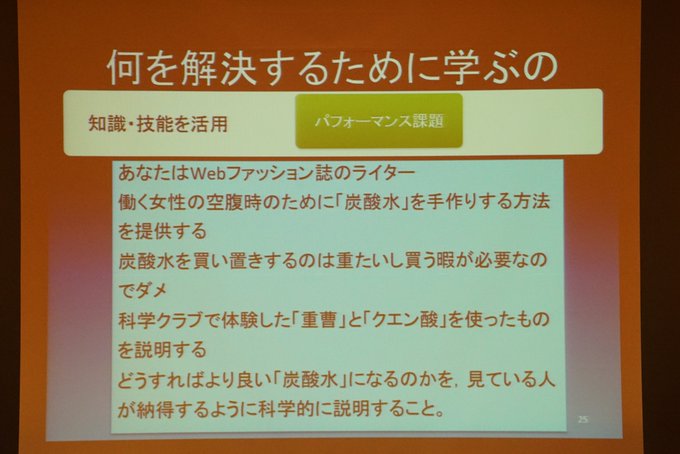 何を解決するために学ぶの

知識・技能を活用

パフォーマンス課題

あなたはWebファッション誌のライター
働く女性の空腹時のために「炭酸水」を手作りする方法を提供する
炭酸水を買い置きするのは重たいし買う暇が必要なのでダメ
科学クラブで体験した「重曹」と「クエン酸」を使ったものを説明する
どうすればより良い「炭酸水」になるのかを，見ている人が納得するように科学的に説明すること。

25